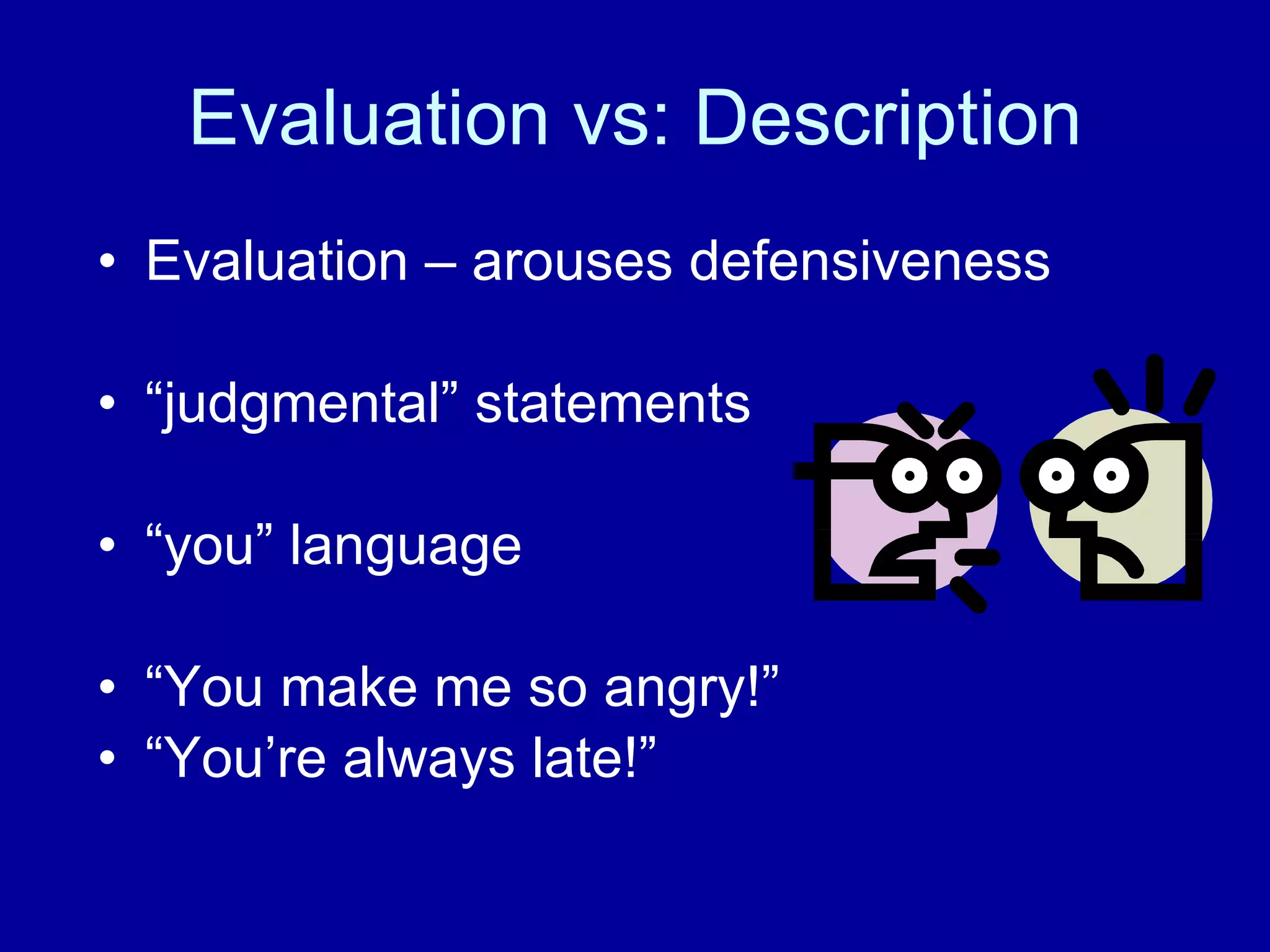 Evaluation vs: Description

• Evaluation – arouses defensiveness

• “judgmental” statements

• “you” language

• “You make me so angry!”
• “You’re always late!”